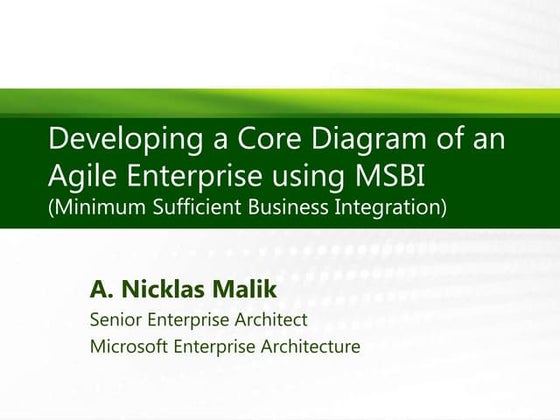 Developing a Core Diagram of an Agile Enterprise using MSBI
(Minimum Sufficient Business Integration)

A. Nicklas Malik
Senior Enterprise Architect
Microsoft Enterprise Architecture